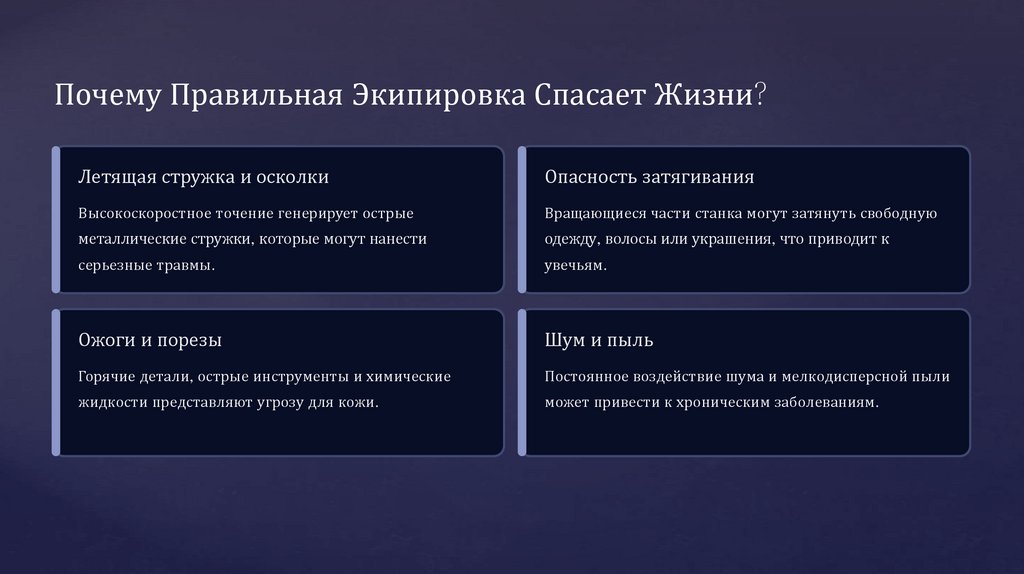 Почему Правильная Экипировка Спасает Жизни?

Летящая стружка и осколки

Высокоскоростное точение генерирует острые металлические стружки, которые могут нанести серьезные травмы.

Опасность затягивания

Вращающиеся части станка могут затянуть свободную одежду, волосы или украшения, что приводит к увечьям.

Ожоги и порезы

Горячие детали, острые инструменты и химические жидкости представляют угрозу для кожи.

Шум и пыль

Постоянное воздействие шума и мелкодисперсной пыли может привести к хроническим заболеваниям.